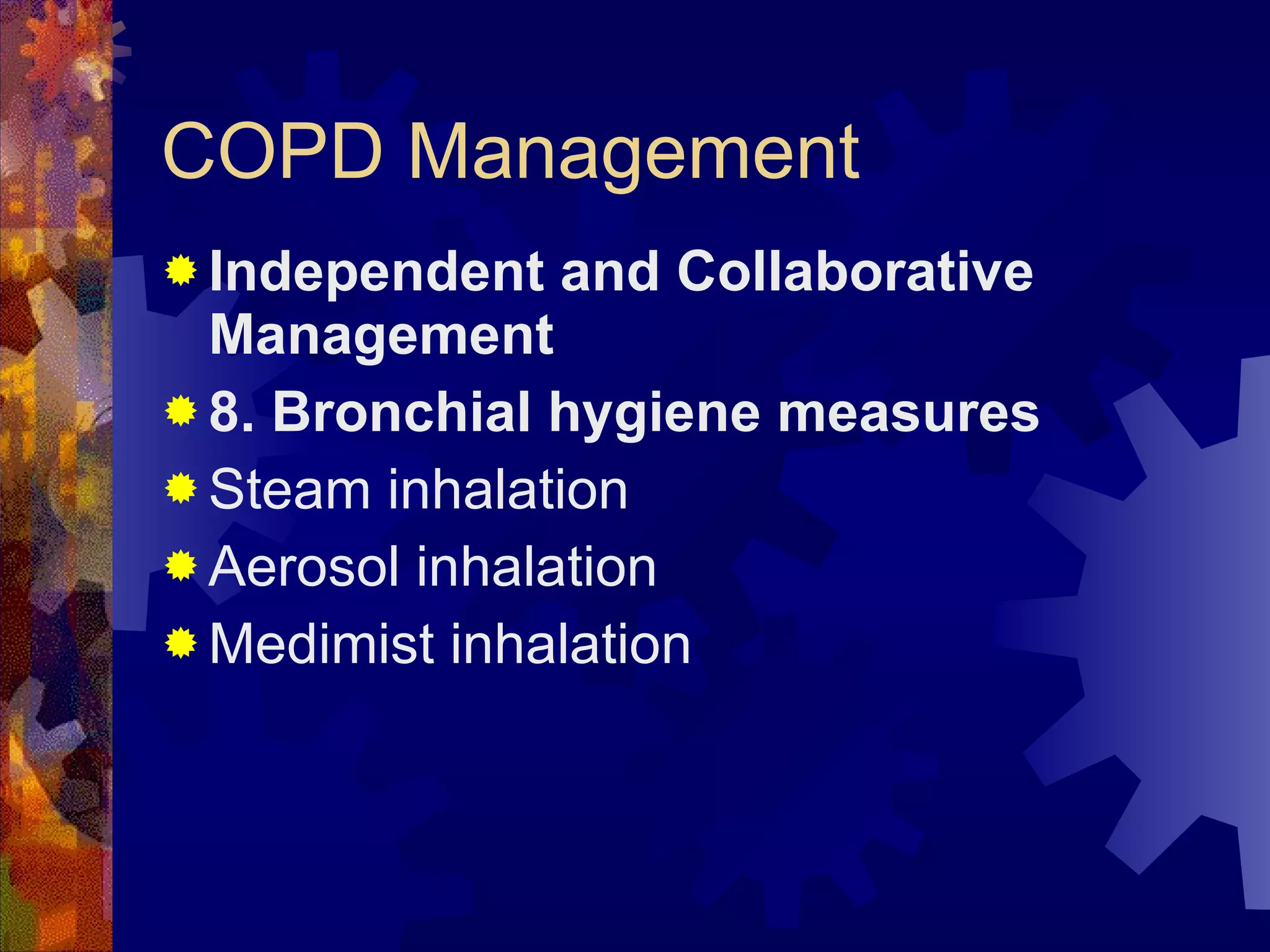 COPD Management

Independent and Collaborative Management

8. Bronchial hygiene measures

Steam inhalation

Aerosol inhalation

Medimist inhalation